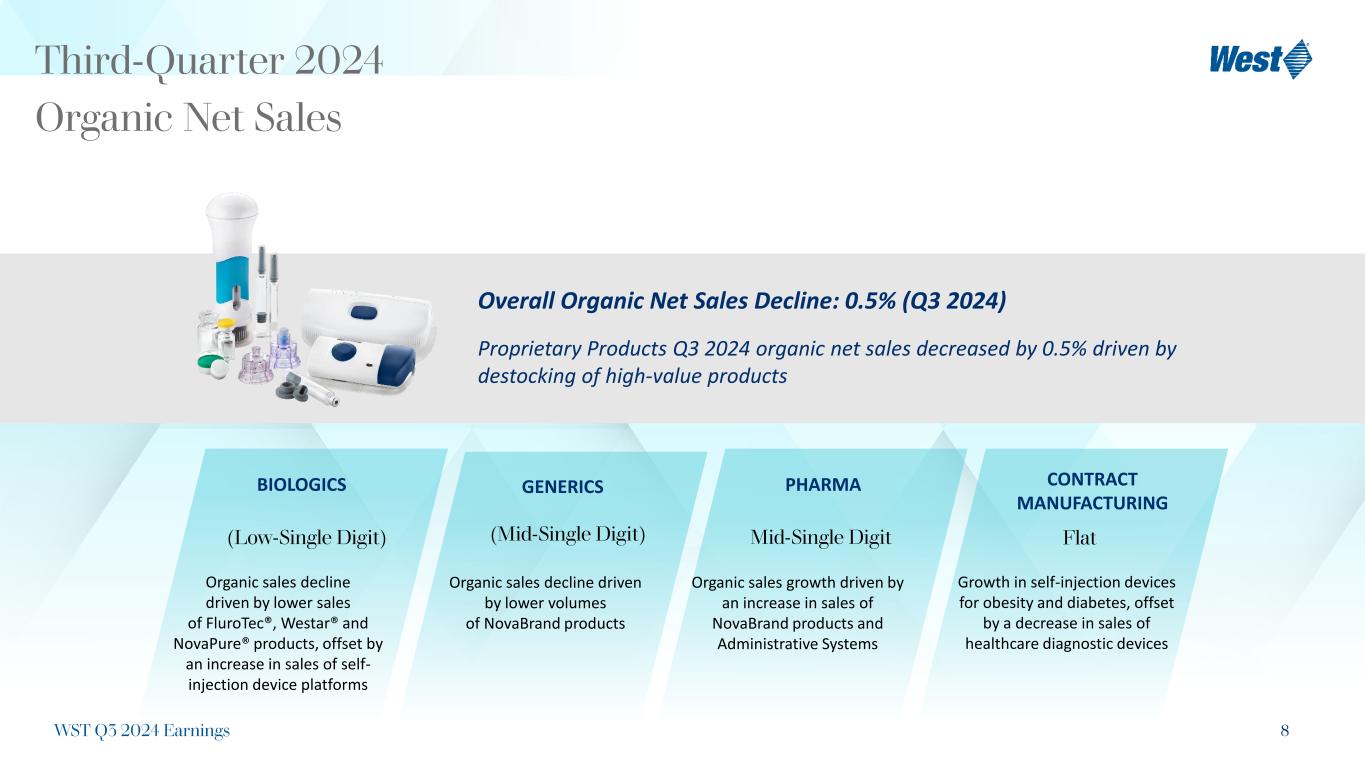 Third-Quarter 2024
Organic Net Sales

West

Overall Organic Net Sales Decline: 0.5% (Q3 2024)

Proprietary Products Q3 2024 organic net sales decreased by 0.5% driven by destocking of high-value products

BIOLOGICS

(Low-Single Digit)

Organic sales decline driven by lower sales of FluroTec®, Westar® and NovaPure® products, offset by an increase in sales of self-injection device platforms

GENERICS

(Mid-Single Digit)

Organic sales decline driven by lower volumes of NovaBrand products

PHARMA

Mid-Single Digit

Organic sales growth driven by an increase in sales of NovaBrand products and Administrative Systems

CONTRACT MANUFACTURING

Flat

Growth in self-injection devices for obesity and diabetes, offset by a decrease in sales of healthcare diagnostic devices

WST Q3 2024 Earnings

8